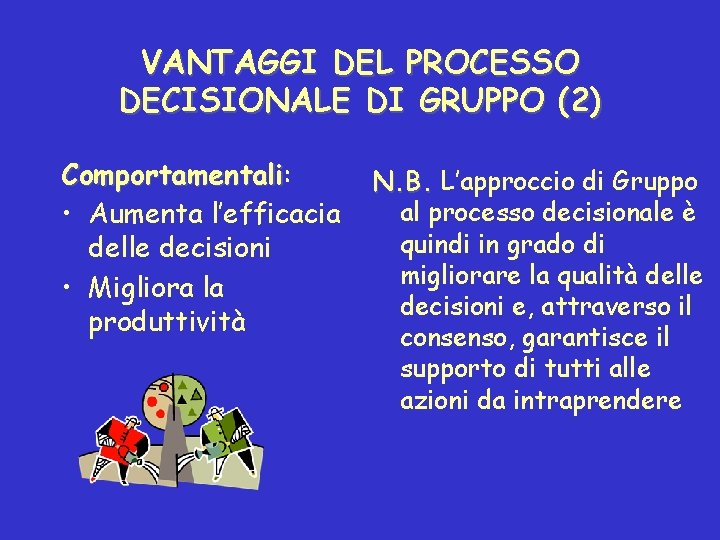 VANTAGGI DEL PROCESSO DECISIONALE DI GRUPPO (2)

Comportamentali:
• Aumenta l'efficacia delle decisioni
• Migliora la produttività

N.B. L'approccio di Gruppo al processo decisionale è quindi in grado di migliorare la qualità delle decisioni e, attraverso il consenso, garantisce il supporto di tutti alle azioni da intraprendere